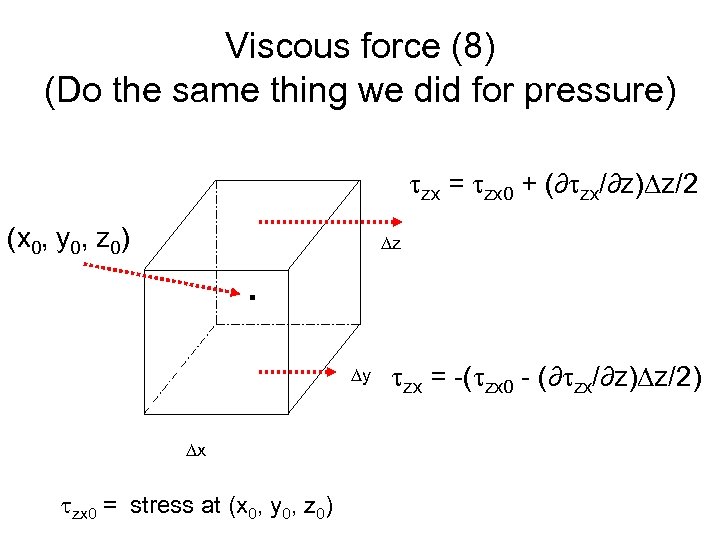 Viscous force (8)
(Do the same thing we did for pressure)

$\tau_{zx} = \tau_{zx0} + (\partial\tau_{zx}/\partial z)\Delta z/2$

$(x_0, y_0, z_0)$

$\Delta z$

$\Delta y$

$\tau_{zx} = -(\tau_{zx0} - (\partial\tau_{zx}/\partial z)\Delta z/2)$

$\Delta x$

$\tau_{zx0}$ = stress at $(x_0, y_0, z_0)$